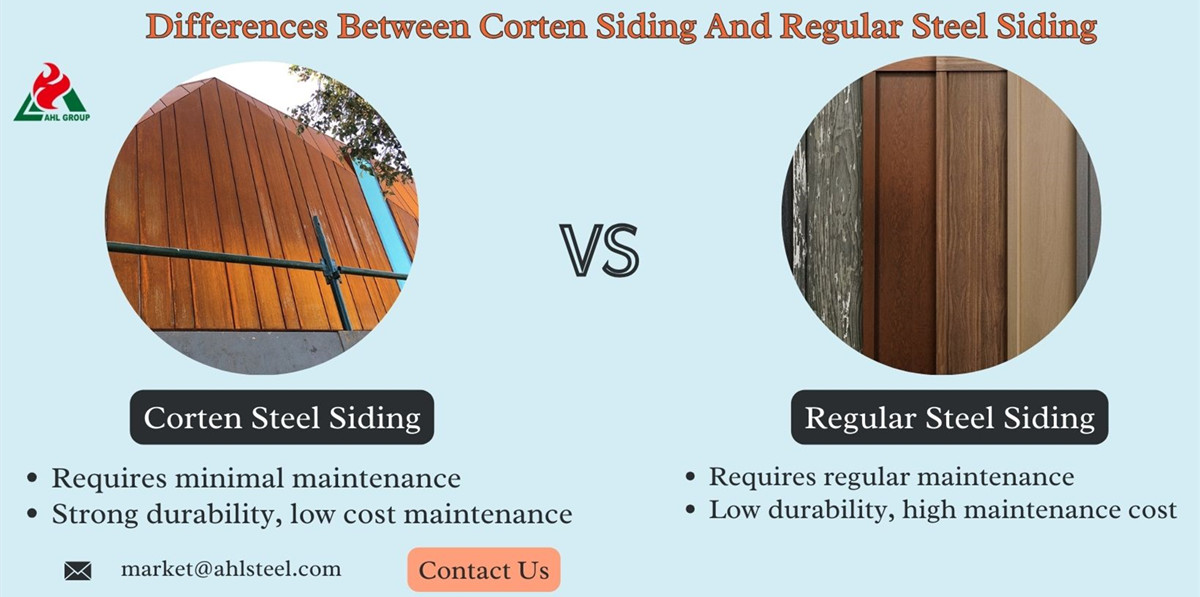 Differences Between Corten Siding And Regular Steel Siding

AHL GROUP

VS

Corten Steel Siding

- Requires minimal maintenance
- Strong durability, low cost maintenance

Regular Steel Siding

- Requires regular maintenance
- Low durability, high maintenance cost

market@ahlsteel.com

Contact Us